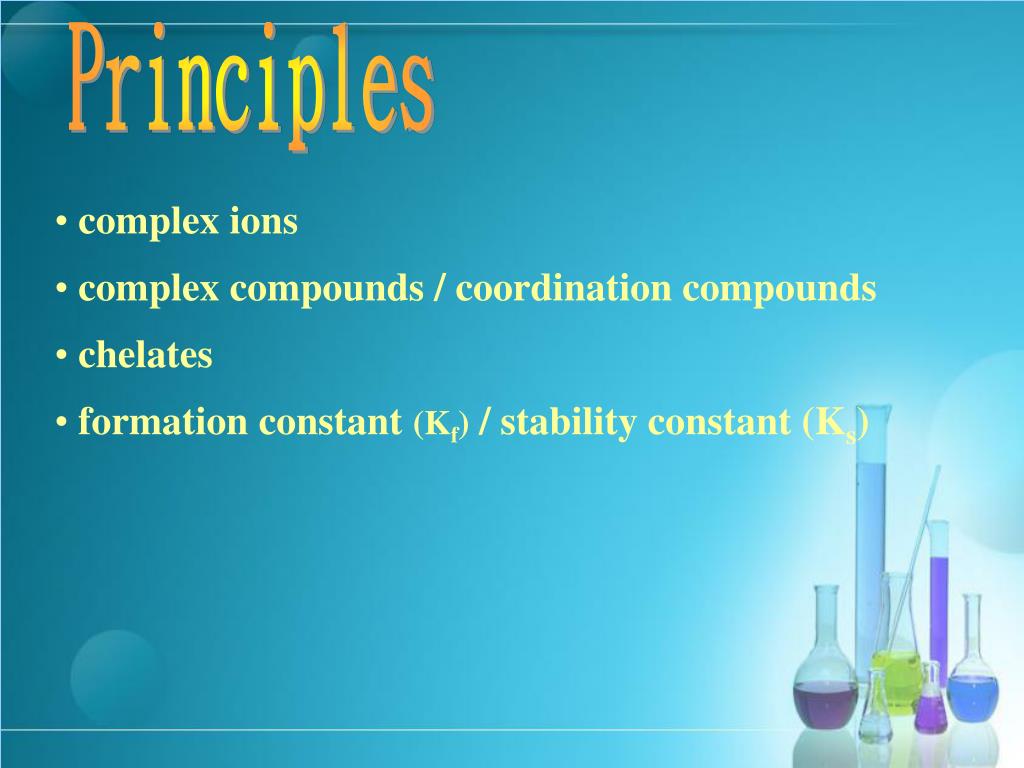 Principles

• complex ions

• complex compounds / coordination compounds

• chelates

• formation constant ($K_f$) / stability constant ($K_s$)